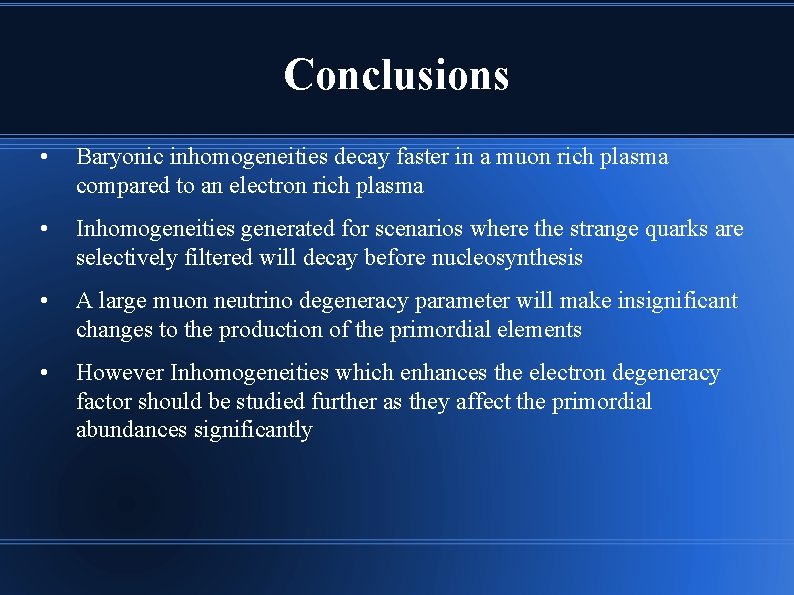 Conclusions

• Baryonic inhomogeneities decay faster in a muon rich plasma compared to an electron rich plasma

• Inhomogeneities generated for scenarios where the strange quarks are selectively filtered will decay before nucleosynthesis

• A large muon neutrino degeneracy parameter will make insignificant changes to the production of the primordial elements

• However Inhomogeneities which enhances the electron degeneracy factor should be studied further as they affect the primordial abundances significantly